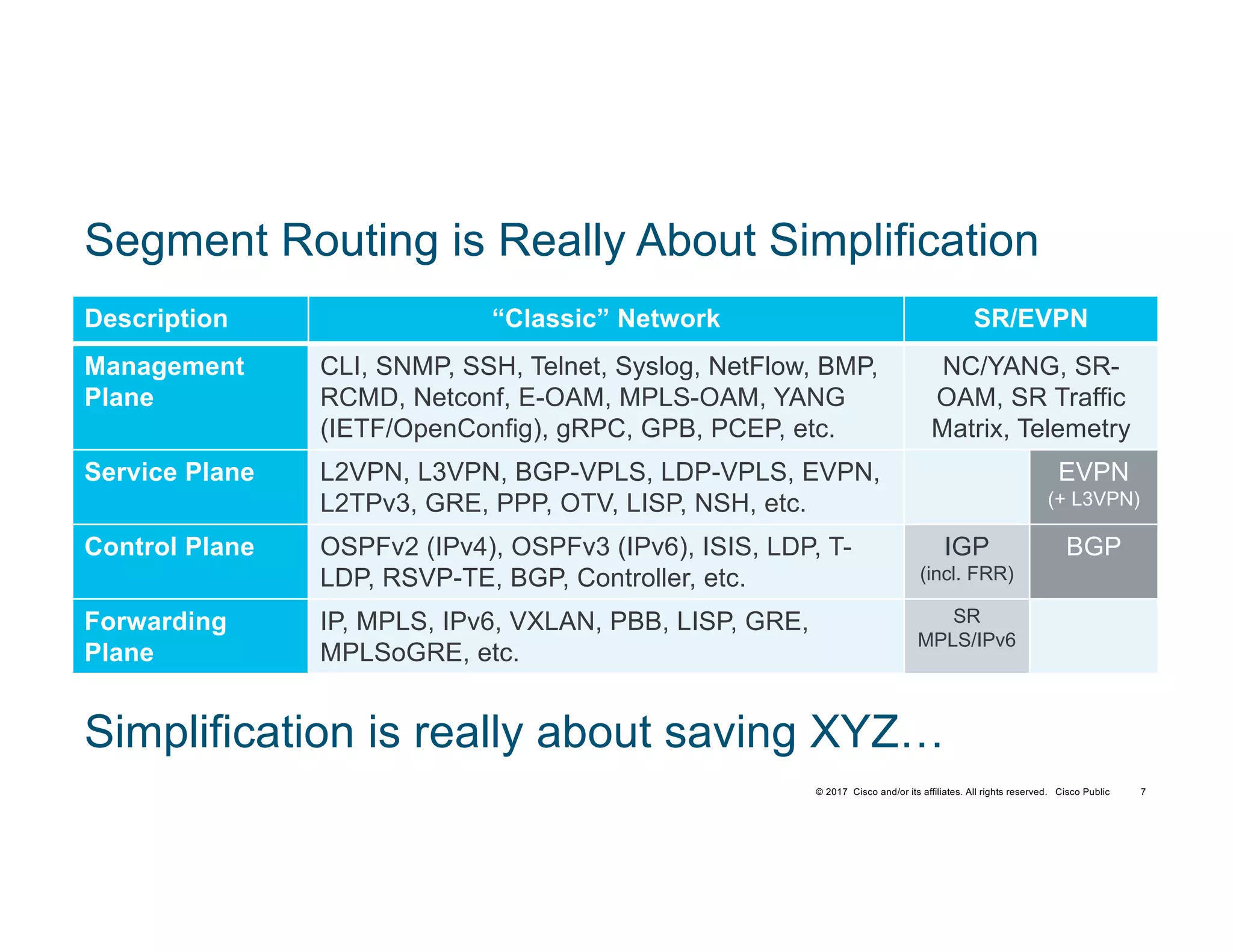 Segment Routing is Really About Simplification

| Description | "Classic" Network | SR/EVPN | |
|---|---|---|---|
| Management Plane | CLI, SNMP, SSH, Telnet, Syslog, NetFlow, BMP, RCMD, Netconf, E-OAM, MPLS-OAM, YANG (IETF/OpenConfig), gRPC, GPB, PCEP, etc. | NC/YANG, SR-OAM, SR Traffic Matrix, Telemetry | |
| Service Plane | L2VPN, L3VPN, BGP-VPLS, LDP-VPLS, EVPN, L2TPv3, GRE, PPP, OTV, LISP, NSH, etc. | | EVPN (+ L3VPN) |
| Control Plane | OSPFv2 (IPv4), OSPFv3 (IPv6), ISIS, LDP, T-LDP, RSVP-TE, BGP, Controller, etc. | IGP (incl. FRR) | BGP |
| Forwarding Plane | IP, MPLS, IPv6, VXLAN, PBB, LISP, GRE, MPLSoGRE, etc. | SR MPLS/IPv6 | |

Simplification is really about saving XYZ…

© 2017 Cisco and/or its affiliates. All rights reserved. Cisco Public 7